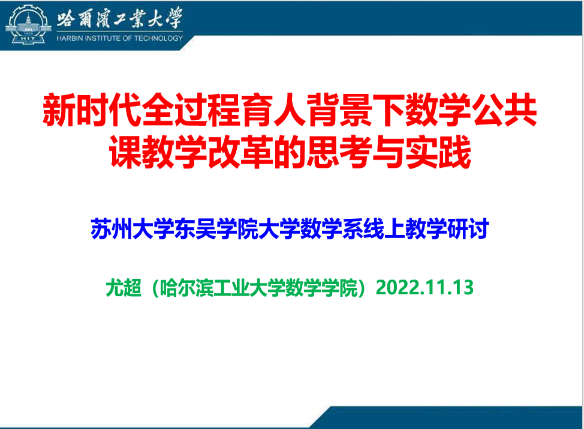 哈爾濱工業大學
HARBIN INSTITUTE OF TECHNOLOGY

新时代全过程育人背景下数学公共课教学改革的思考与实践

苏州大学东吴学院大学数学系线上教学研讨

尤超（哈尔滨工业大学数学学院）2022.11.13